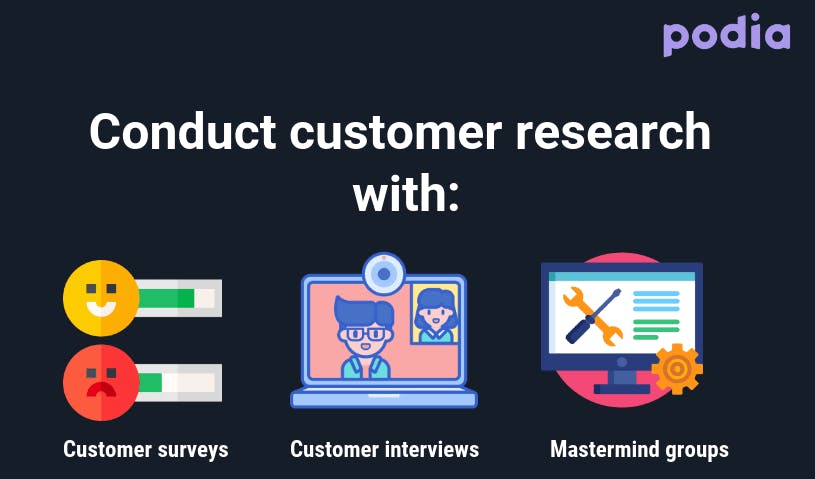 podia

Conduct customer research with:

Customer surveys

Customer interviews

Mastermind groups